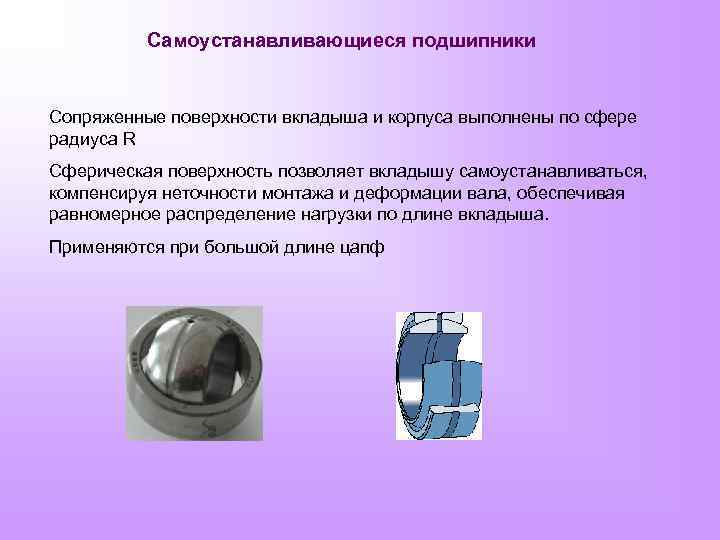 Самоустанавливающиеся подшипники

Сопряженные поверхности вкладыша и корпуса выполнены по сфере радиуса R

Сферическая поверхность позволяет вкладышу самоустанавливаться, компенсируя неточности монтажа и деформации вала, обеспечивая равномерное распределение нагрузки по длине вкладыша.

Применяются при большой длине цапф